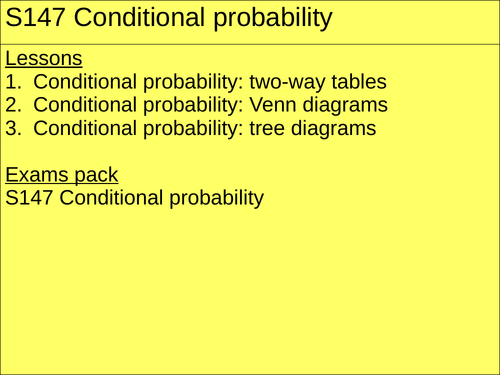 S147 Conditional probability

Lessons
1. Conditional probability: two-way tables
2. Conditional probability: Venn diagrams
3. Conditional probability: tree diagrams

Exams pack
S147 Conditional probability